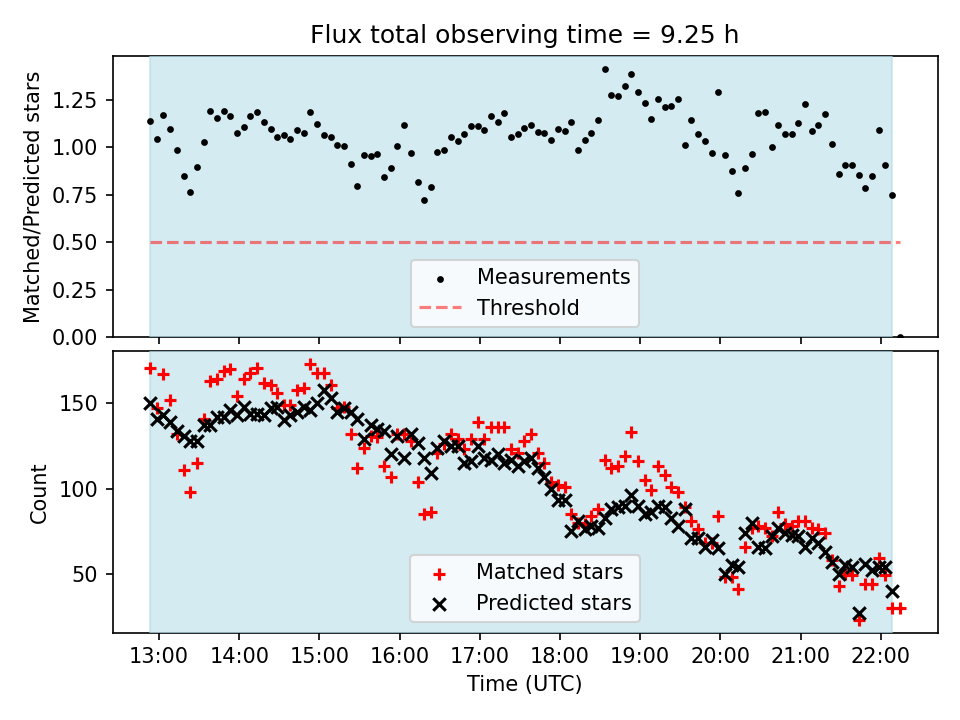 Flux total observing time = 9.25 h

Matched/Predicted stars

1.25
1.00
0.75
0.50
0.25
0.00

Measurements
Threshold

Count

150
100
50

Matched stars
Predicted stars

13:00 14:00 15:00 16:00 17:00 18:00 19:00 20:00 21:00 22:00

Time (UTC)